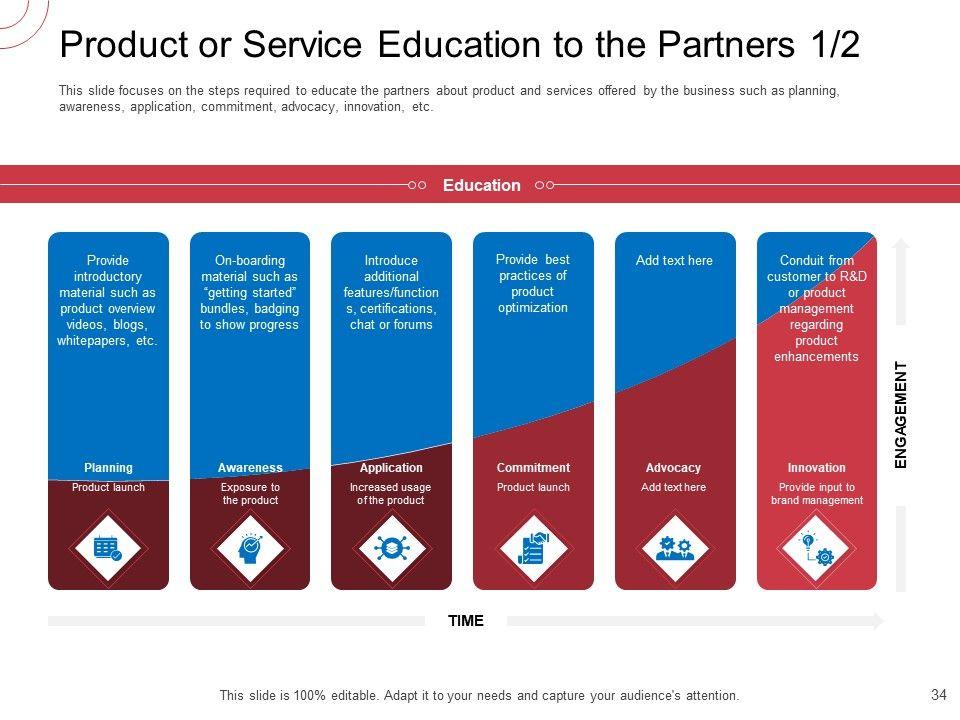 Product or Service Education to the Partners 1/2

This slide focuses on the steps required to educate the partners about product and services offered by the business such as planning, awareness, application, commitment, advocacy, innovation, etc.

Education

Provide introductory material such as product overview videos, blogs, whitepapers, etc.

Planning

Product launch

On-boarding material such as "getting started" bundles, badging to show progress

Awareness

Exposure to the product

Introduce additional features/functions, certifications, chat or forums

Application

Increased usage of the product

Provide best practices of product optimization

Commitment

Product launch

Add text here

Advocacy

Add text here

Conduit from customer to R&D or product management regarding product enhancements

Innovation

Provide input to brand management

ENGAGEMENT

TIME

This slide is 100% editable. Adapt it to your needs and capture your audience's attention.

34